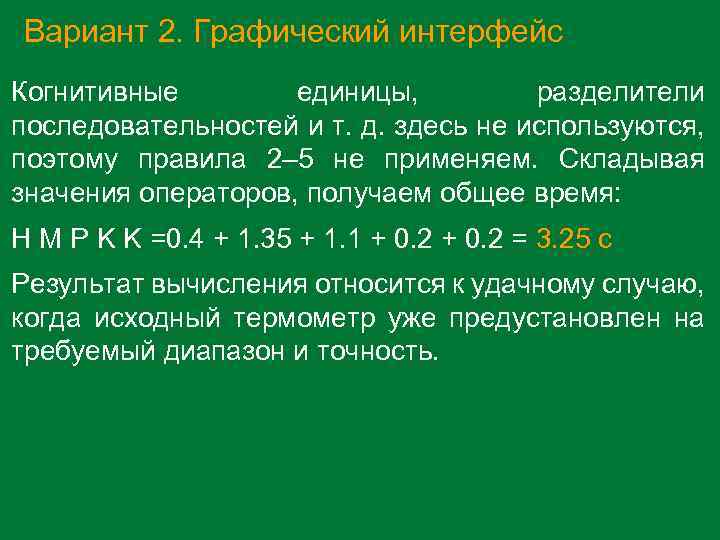 Вариант 2. Графический интерфейс

Когнитивные единицы, разделители последовательностей и т. д. здесь не используются, поэтому правила 2–5 не применяем. Складывая значения операторов, получаем общее время:

H M P K K =0.4 + 1.35 + 1.1 + 0.2 + 0.2 = 3.25 с

Результат вычисления относится к удачному случаю, когда исходный термометр уже предустановлен на требуемый диапазон и точность.